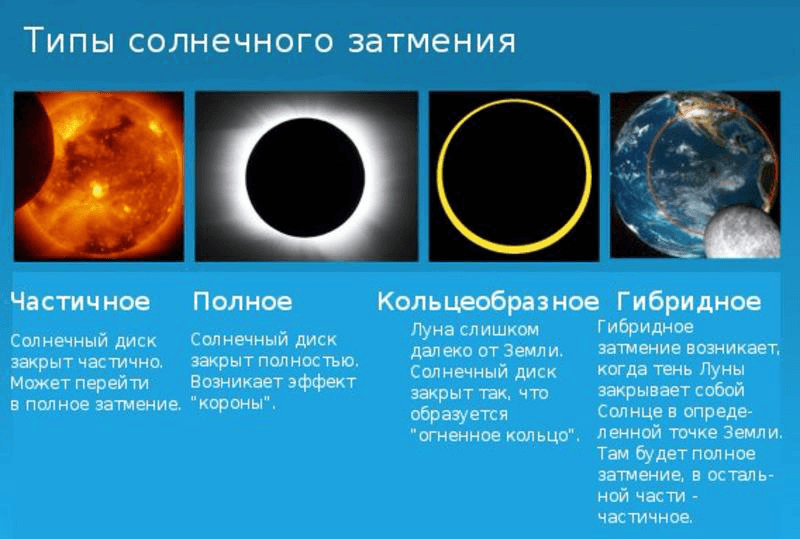 Типы солнечного затмения

Частичное
Солнечный диск закрыт частично. Может перейти в полное затмение.

Полное
Солнечный диск закрыт полностью. Возникает эффект "короны".

Кольцеобразное
Луна слишком далеко от Земли. Солнечный диск закрыт так, что образуется "огненное кольцо".

Гибридное
Гибридное затмение возникает, когда тень Луны закрывает собой Солнце в определенной точке Земли. Там будет полное затмение, в остальной части - частичное.